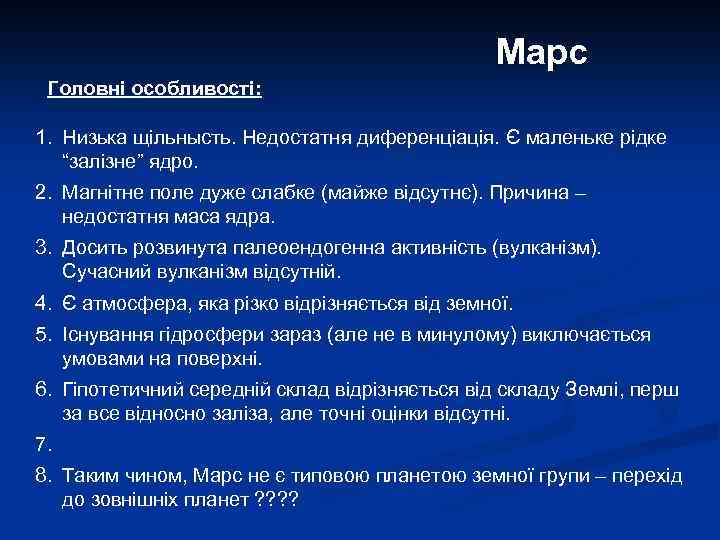 Марс

Головні особливості:

1. Низька щільнысть. Недостатня диференціація. Є маленьке рідке “залізне” ядро.
2. Магнітне поле дуже слабке (майже відсутнє). Причина – недостатня маса ядра.
3. Досить розвинута палеоендогенна активність (вулканізм). Сучасний вулканізм відсутній.
4. Є атмосфера, яка різко відрізняється від земної.
5. Існування гідросфери зараз (але не в минулому) виключається умовами на поверхні.
6. Гіпотетичний середній склад відрізняється від складу Землі, перш за все відносно заліза, але точні оцінки відсутні.
7.
8. Таким чином, Марс не є типовою планетою земної групи – перехід до зовнішніх планет ????